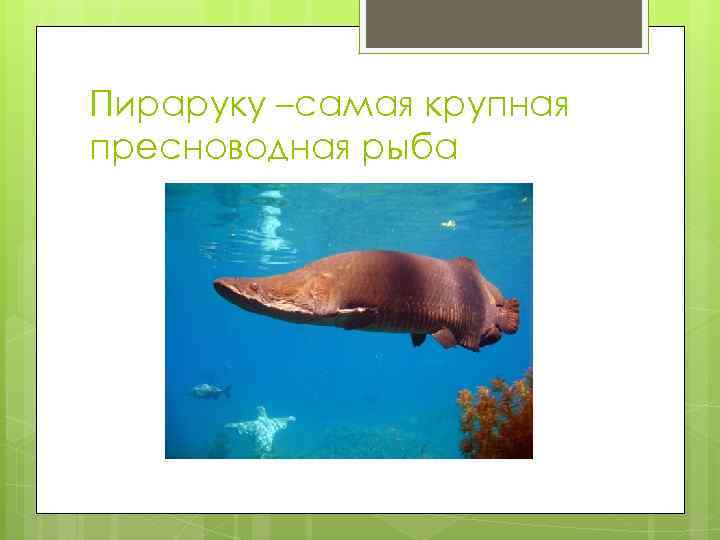 Пираруку –самая крупная пресноводная рыба